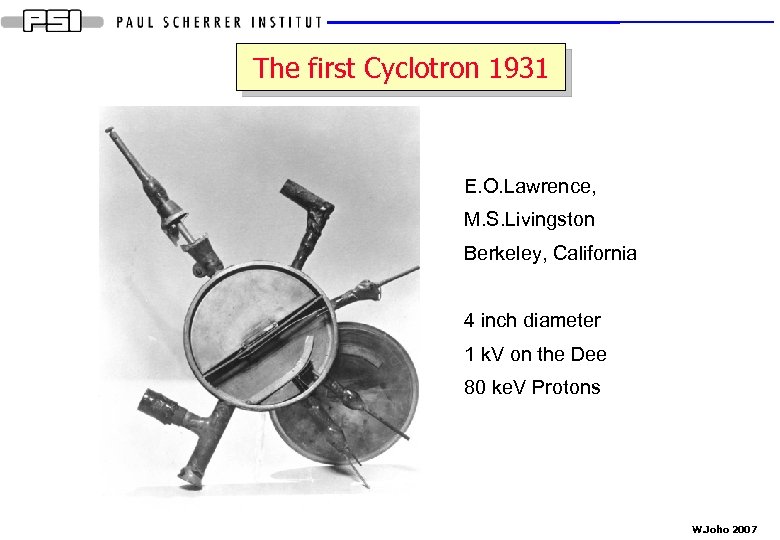 PSI PAUL SCHERRER INSTITUT

The first Cyclotron 1931

E.O.Lawrence,
M.S.Livingston
Berkeley, California

4 inch diameter
1 kV on the Dee
80 keV Protons

W.Joho 2007